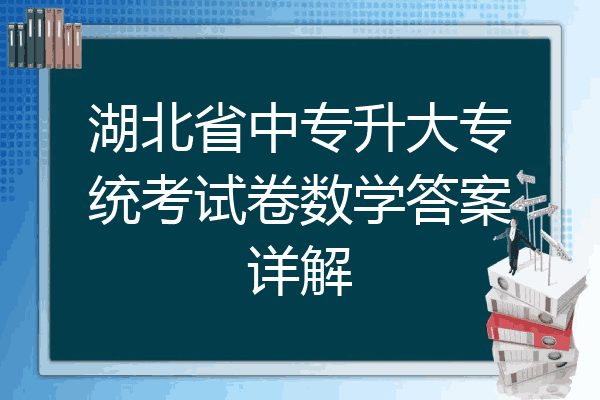 湖北省中专升大专统考试卷数学答案详解